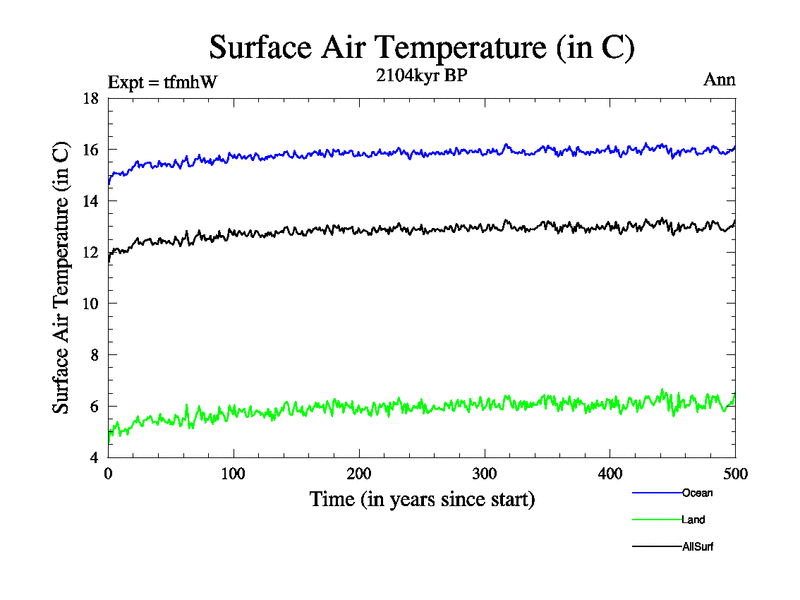 Surface Air Temperature (in C)

Expt = tfmhW

2104kyr BP

Ann

Surface Air Temperature (in C)

18
16
14
12
10
8
6
4

0
100
200
300
400
500

Time (in years since start)

Ocean
Land
AllSurf